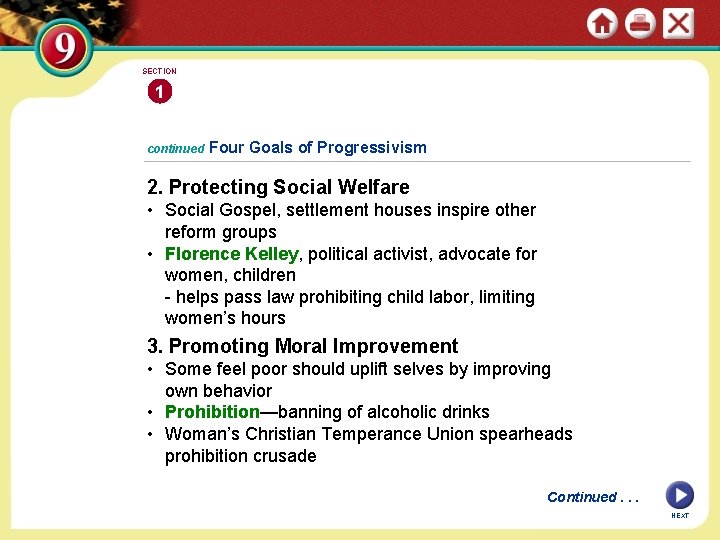 9

SECTION
1

continued Four Goals of Progressivism

2. Protecting Social Welfare
• Social Gospel, settlement houses inspire other reform groups
• Florence Kelley, political activist, advocate for women, children
- helps pass law prohibiting child labor, limiting women's hours

3. Promoting Moral Improvement
• Some feel poor should uplift selves by improving own behavior
• Prohibition—banning of alcoholic drinks
• Woman's Christian Temperance Union spearheads prohibition crusade

Continued . . .

NEXT